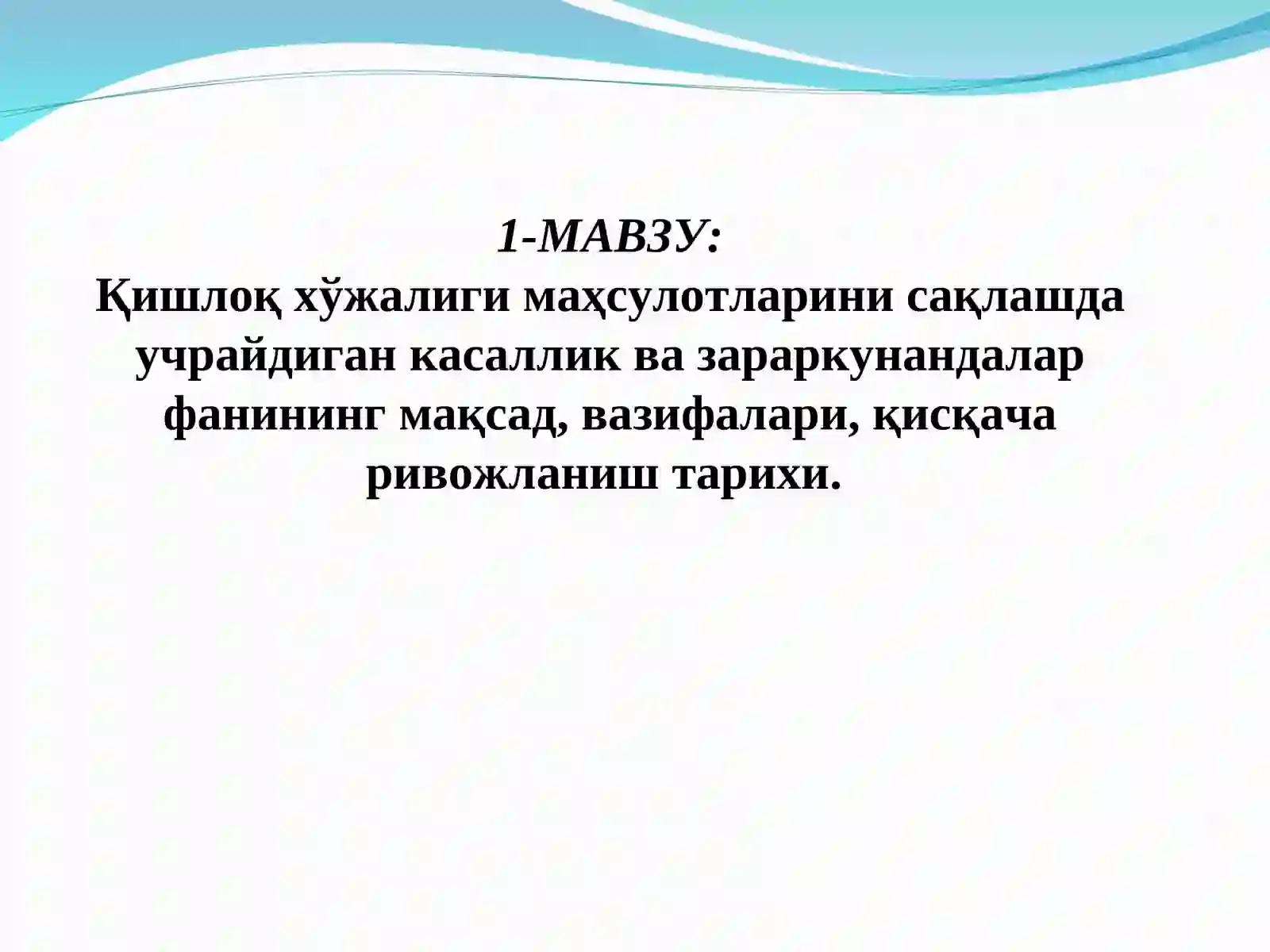 1-МАВЗУ:
Қишлоқ хўжалиги маҳсулотларини сақлашда учрайдиган касаллик ва зараркунандалар фанининг мақсад, вазифалари, қисқача ривожланиш тарихи.